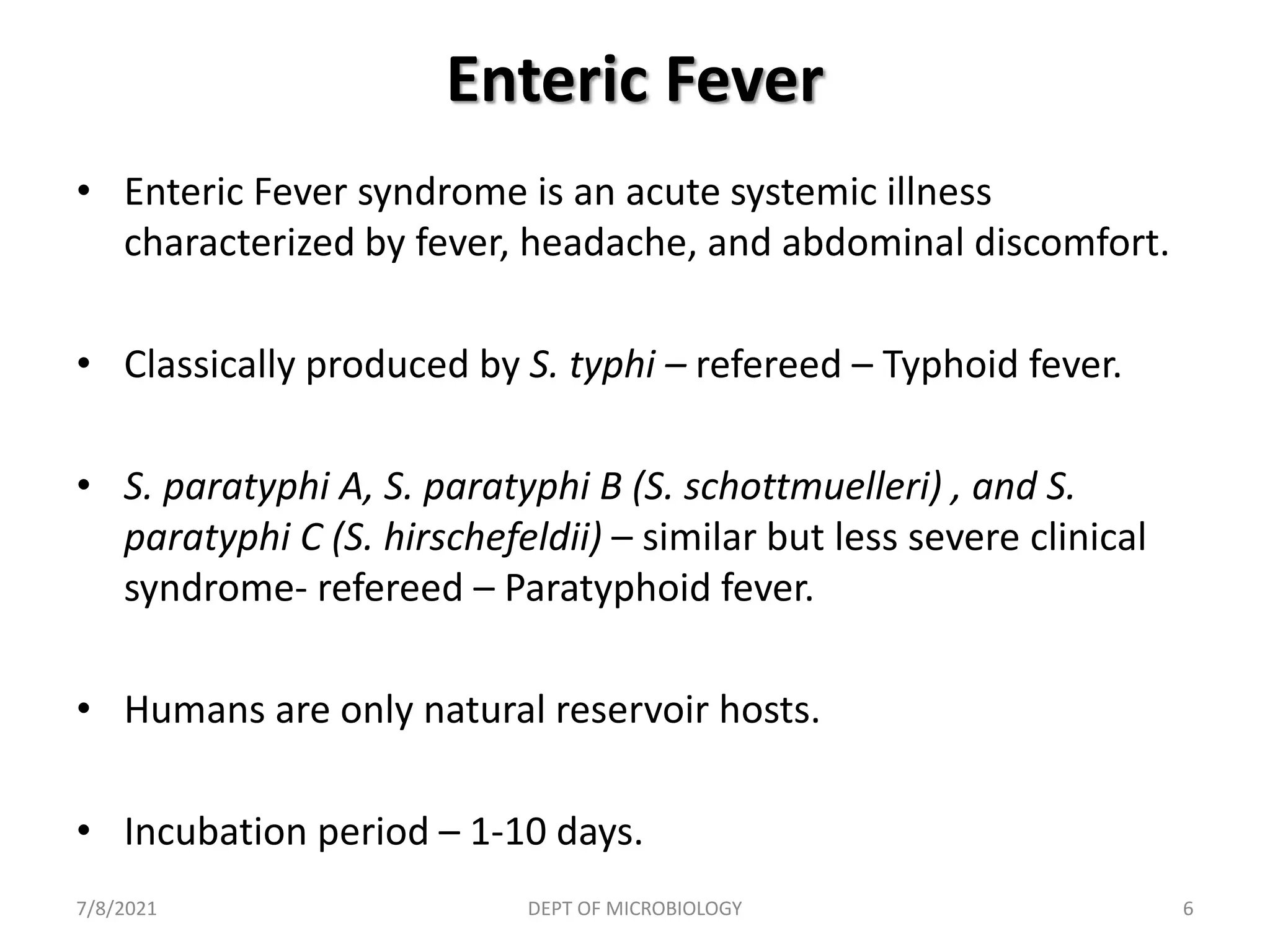 Enteric Fever

• Enteric Fever syndrome is an acute systemic illness characterized by fever, headache, and abdominal discomfort.

• Classically produced by S. typhi – refereed – Typhoid fever.

• S. paratyphi A, S. paratyphi B (S. schottmuelleri) , and S. paratyphi C (S. hirschefeldii) – similar but less severe clinical syndrome- refereed – Paratyphoid fever.

• Humans are only natural reservoir hosts.

• Incubation period – 1-10 days.

7/8/2021
DEPT OF MICROBIOLOGY
6